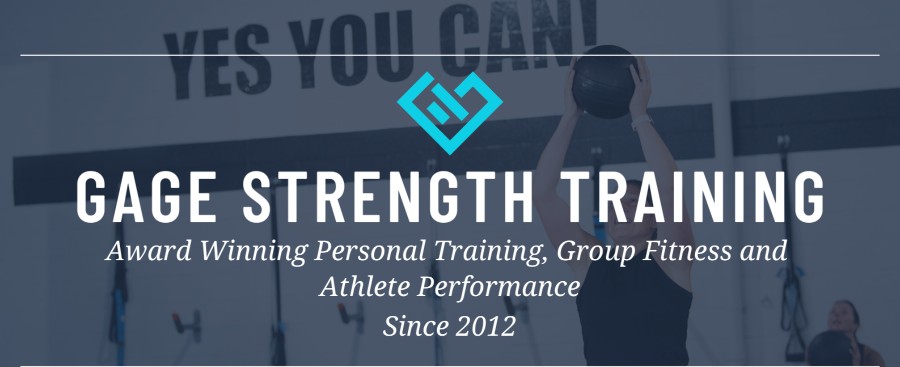 YES YOU CAN!

GAGE STRENGTH TRAINING

Award Winning Personal Training, Group Fitness and Athlete Performance
Since 2012